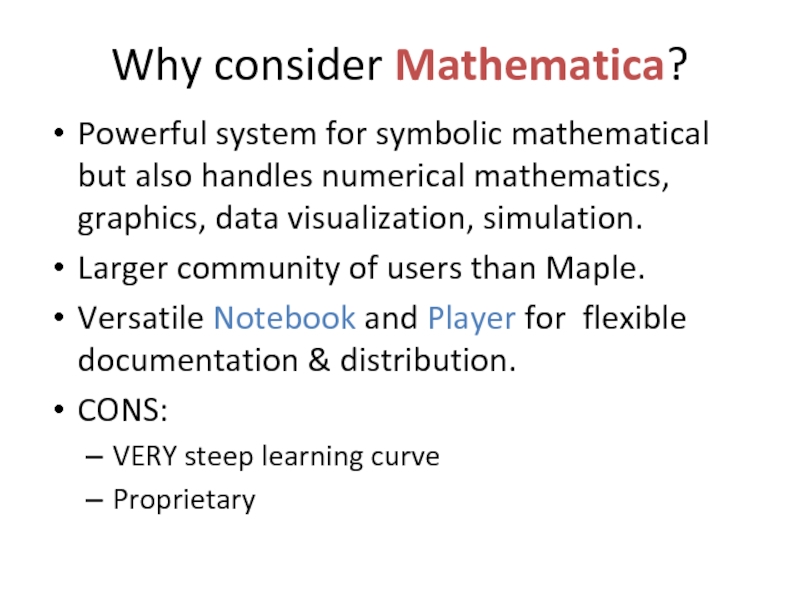 Why consider Mathematica?

• Powerful system for symbolic mathematical but also handles numerical mathematics, graphics, data visualization, simulation.

• Larger community of users than Maple.

• Versatile Notebook and Player for flexible documentation & distribution.

• CONS:

– VERY steep learning curve

– Proprietary